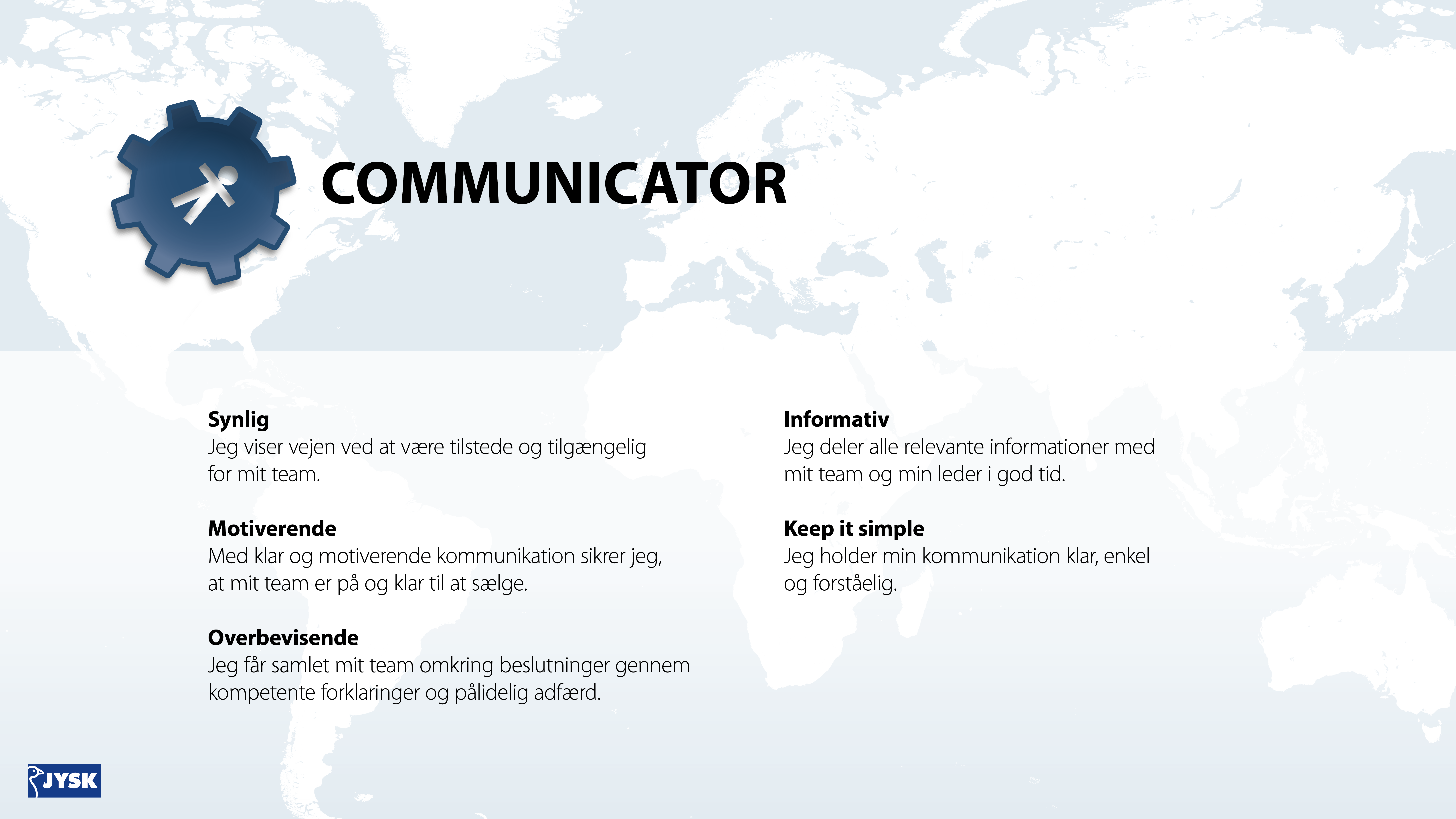 COMMUNICATOR

Synlig
Jeg viser vejen ved at være tilstede og tilgængelig for mit team.

Motiverende
Med klar og motiverende kommunikation sikrer jeg, at mit team er på og klar til at sælge.

Overbevisende
Jeg får samlet mit team omkring beslutninger gennem kompetente forklaringer og pålidelig adfærd.

Informativ
Jeg deler alle relevante informationer med mit team og min leder i god tid.

Keep it simple
Jeg holder min kommunikation klar, enkel og forståelig.

JYSK